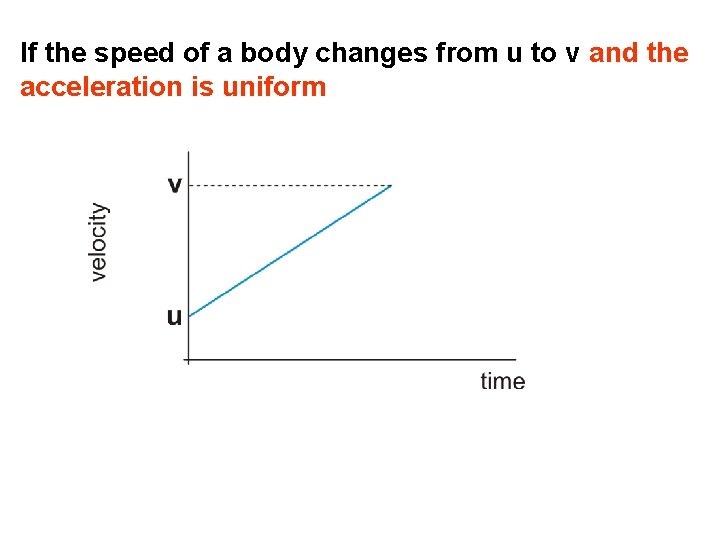 If the speed of a body changes from u to v and the acceleration is uniform

v

velocity

u

time